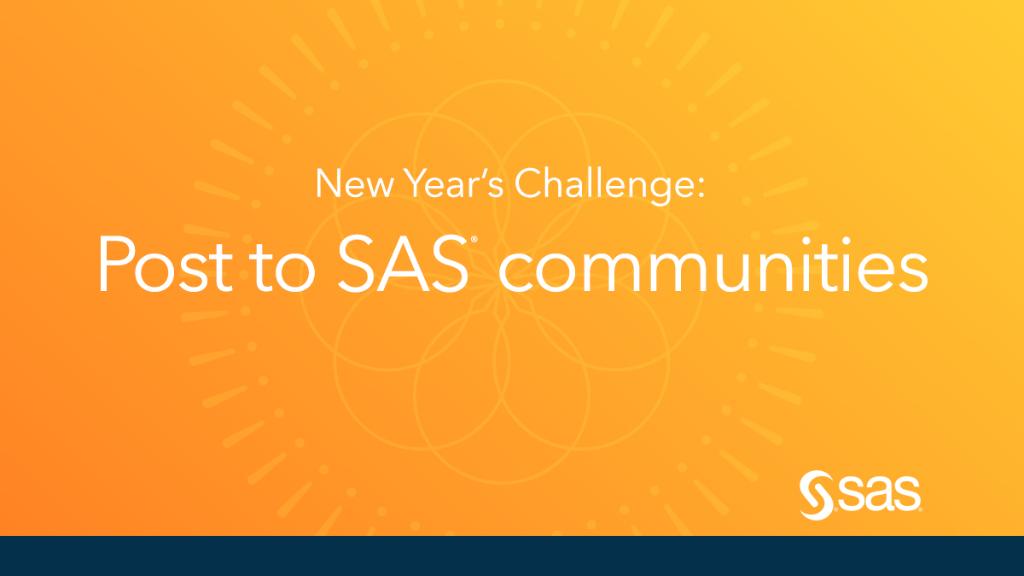 New Year's Challenge:

Post to SAS® communities

sas